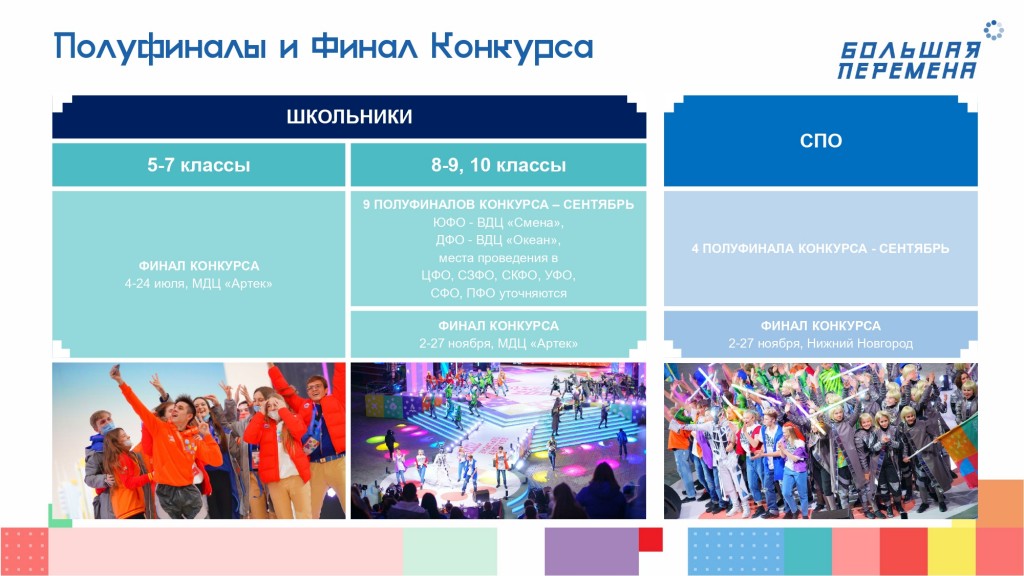 Полуфиналы и Финал Конкурса

БОЛЬШАЯ ПЕРЕМЕНА

ШКОЛЬНИКИ

5-7 классы

ФИНАЛ КОНКУРСА
4-24 июля, МДЦ «Артек»

8-9, 10 классы

9 ПОЛУФИНАЛОВ КОНКУРСА – СЕНТЯБРЬ
ЮФО - ВДЦ «Смена»,
ДФО - ВДЦ «Океан»,
места проведения в
ЦФО, СЗФО, СКФО, УФО,
СФО, ПФО уточняются

ФИНАЛ КОНКУРСА
2-27 ноября, МДЦ «Артек»

СПО

4 ПОЛУФИНАЛА КОНКУРСА - СЕНТЯБРЬ

ФИНАЛ КОНКУРСА
2-27 ноября, Нижний Новгород